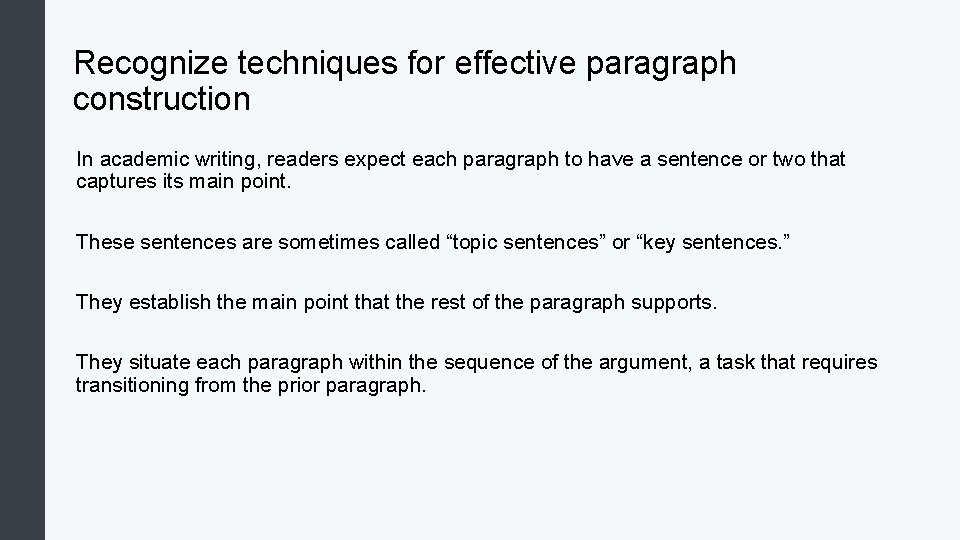 Recognize techniques for effective paragraph construction

In academic writing, readers expect each paragraph to have a sentence or two that captures its main point.

These sentences are sometimes called “topic sentences” or “key sentences.”

They establish the main point that the rest of the paragraph supports.

They situate each paragraph within the sequence of the argument, a task that requires transitioning from the prior paragraph.